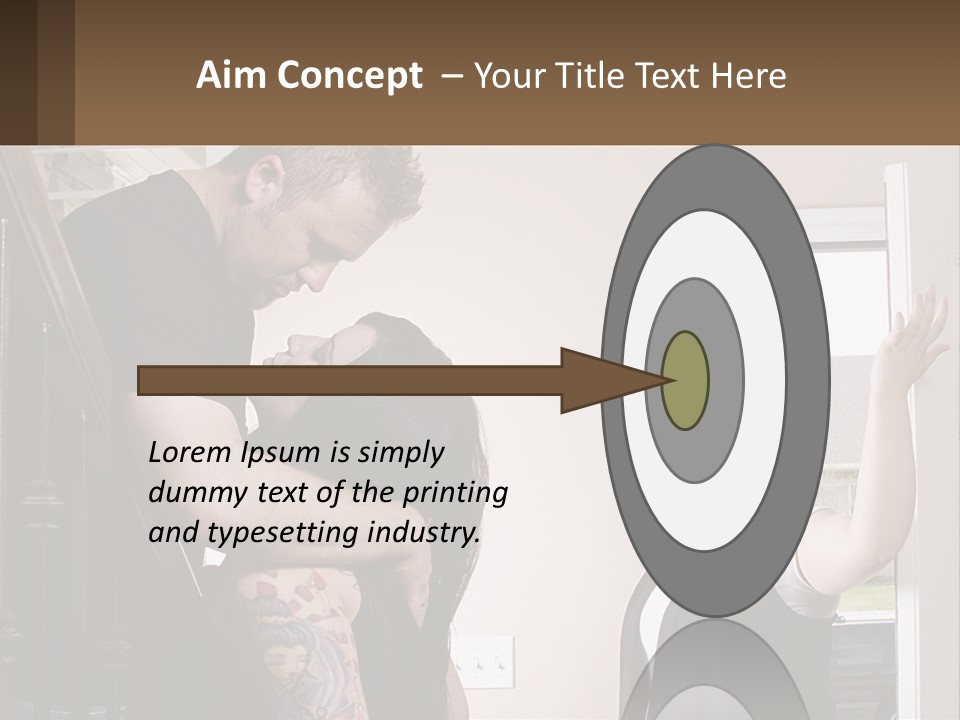 Aim Concept – Your Title Text Here

Lorem Ipsum is simply dummy text of the printing and typesetting industry.